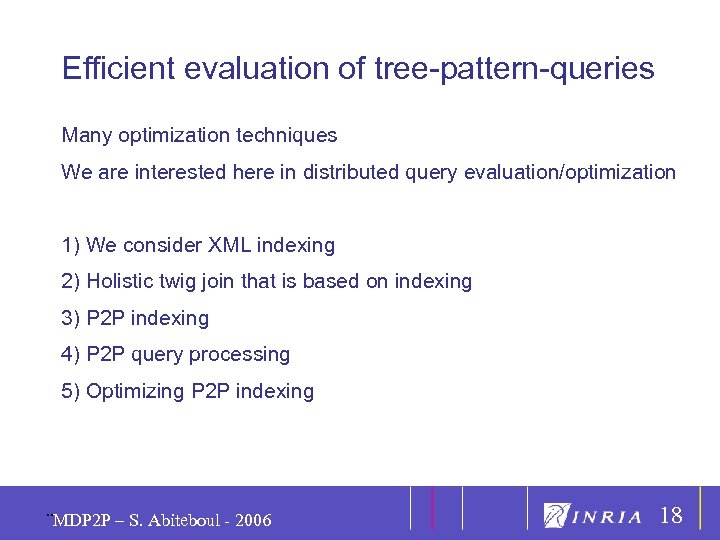 Efficient evaluation of tree-pattern-queries

Many optimization techniques

We are interested here in distributed query evaluation/optimization

1) We consider XML indexing

2) Holistic twig join that is based on indexing

3) P2P indexing

4) P2P query processing

5) Optimizing P2P indexing

MDP2P – S. Abiteboul - 2006

INRIA 18